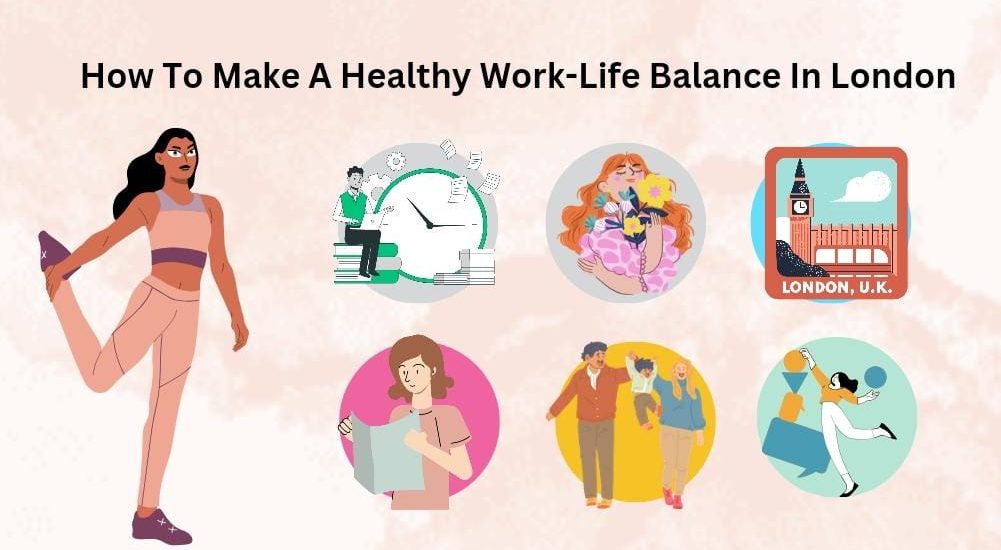 How To Make A Healthy Work-Life Balance In London

LONDON, U.K.